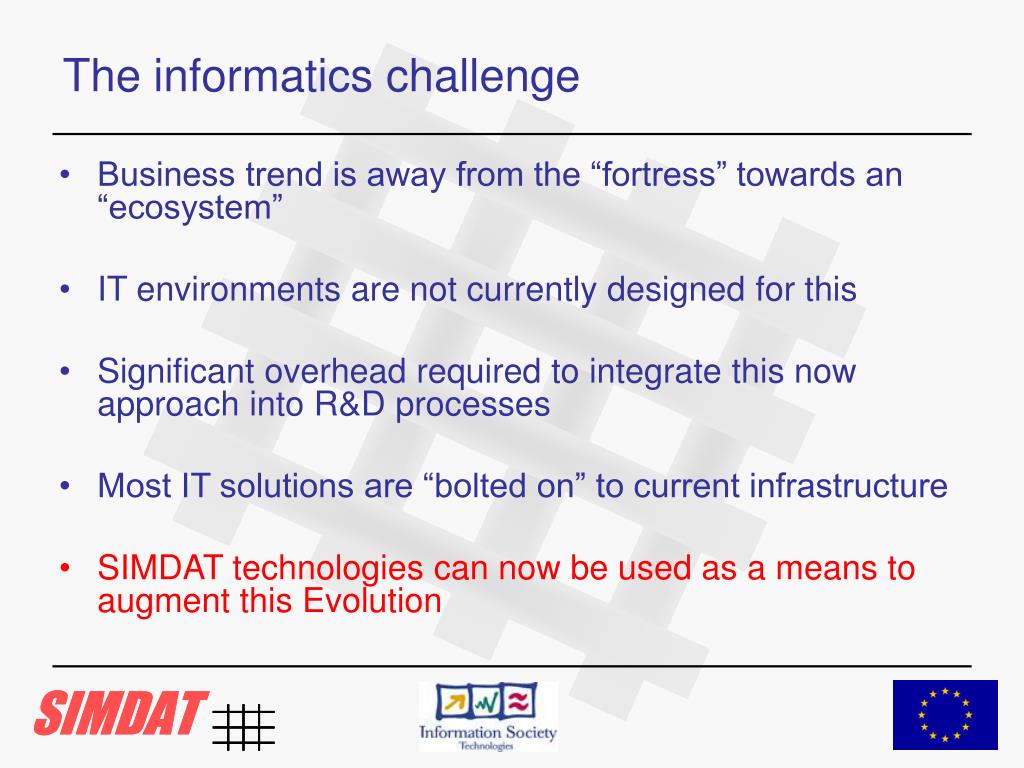 The informatics challenge

• Business trend is away from the “fortress” towards an “ecosystem”

• IT environments are not currently designed for this

• Significant overhead required to integrate this now approach into R&D processes

• Most IT solutions are “bolted on” to current infrastructure

• SIMDAT technologies can now be used as a means to augment this Evolution

SIMDAT

Information Society
Technologies